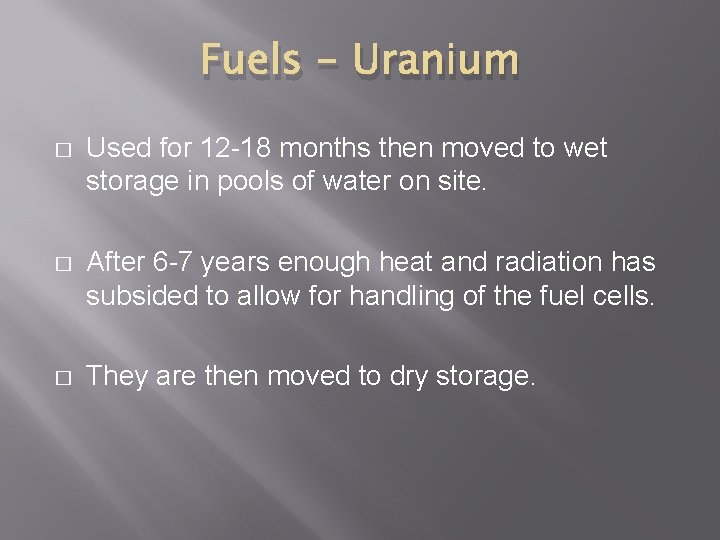 Fuels – Uranium

□ Used for 12-18 months then moved to wet storage in pools of water on site.

□ After 6-7 years enough heat and radiation has subsided to allow for handling of the fuel cells.

□ They are then moved to dry storage.